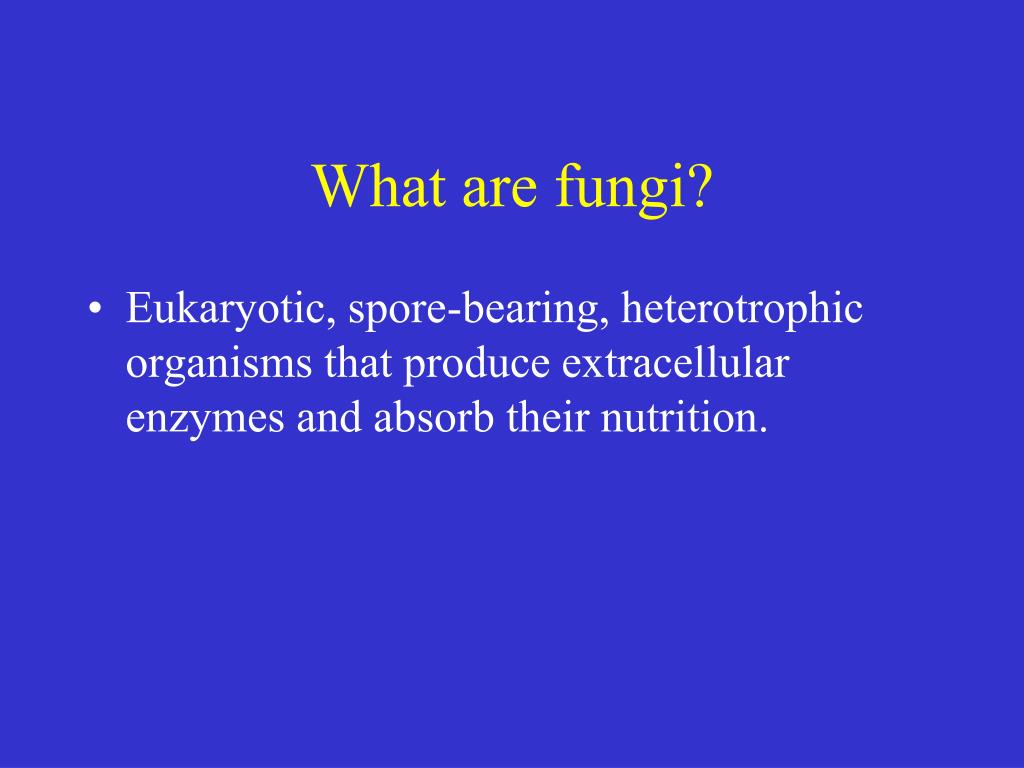 What are fungi?

• Eukaryotic, spore-bearing, heterotrophic organisms that produce extracellular enzymes and absorb their nutrition.